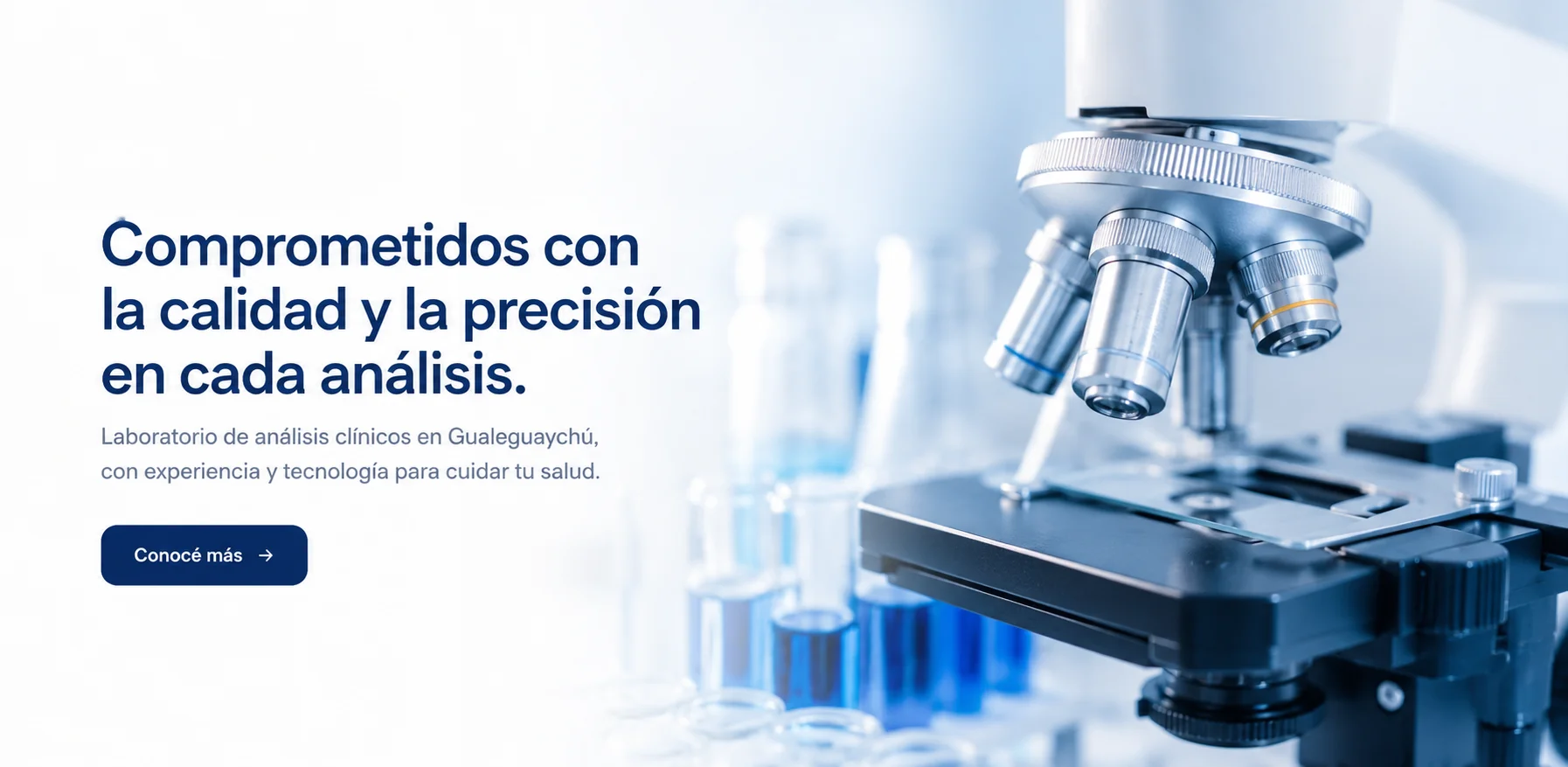 Comprometidos con la calidad y la precisión en cada análisis.

Laboratorio de análisis clínicos en Gualeguaychú, con experiencia y tecnología para cuidar tu salud.

Conocé más →